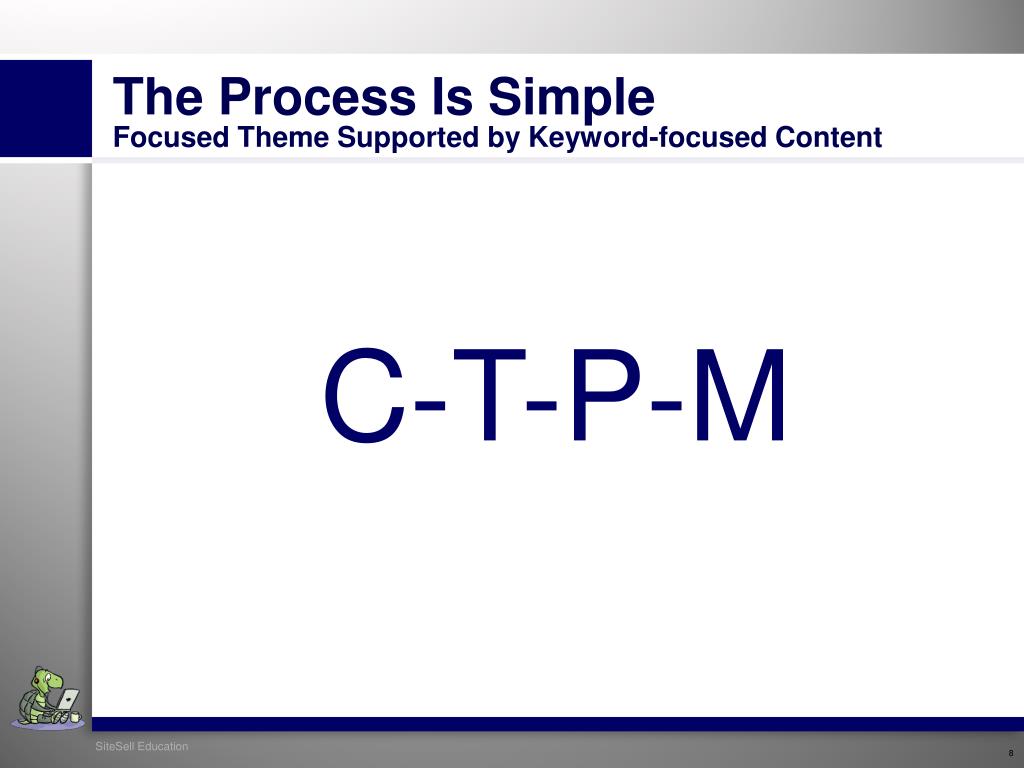 The Process Is Simple
Focused Theme Supported by Keyword-focused Content

C-T-P-M

SiteSell Education

8